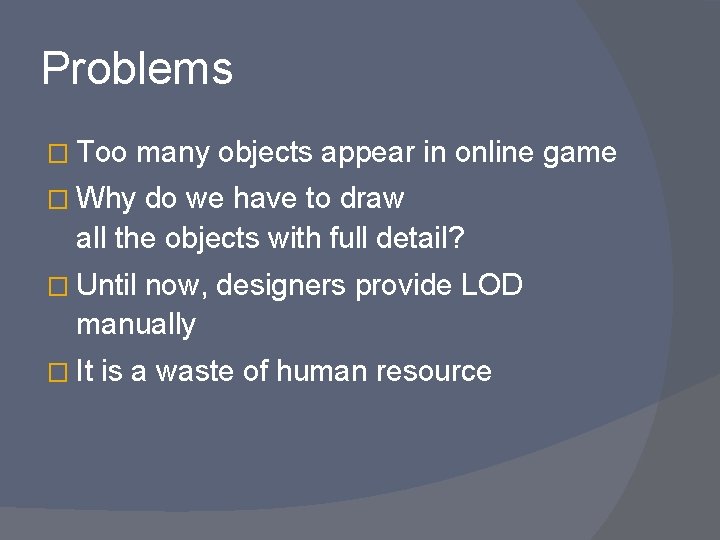 Problems

□ Too many objects appear in online game
□ Why do we have to draw all the objects with full detail?
□ Until now, designers provide LOD manually
□ It is a waste of human resource